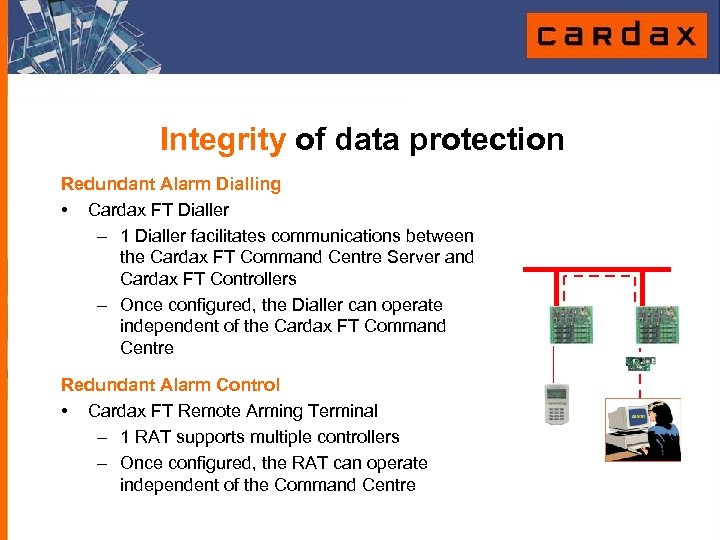 cardax

Integrity of data protection

Redundant Alarm Dialling

• Cardax FT Dialler
  – 1 Dialler facilitates communications between the Cardax FT Command Centre Server and Cardax FT Controllers
  – Once configured, the Dialler can operate independent of the Cardax FT Command Centre

Redundant Alarm Control

• Cardax FT Remote Arming Terminal
  – 1 RAT supports multiple controllers
  – Once configured, the RAT can operate independent of the Command Centre